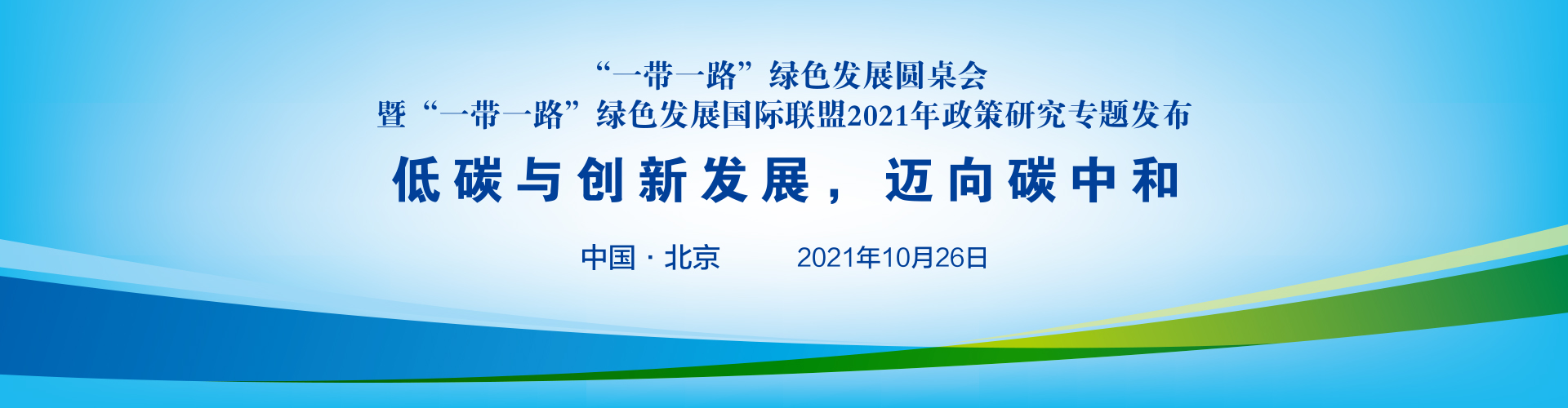 “一带一路”绿色发展圆桌会
暨“一带一路”绿色发展国际联盟2021年政策研究专题发布

低碳与创新发展，迈向碳中和

中国 · 北京　　2021年10月26日